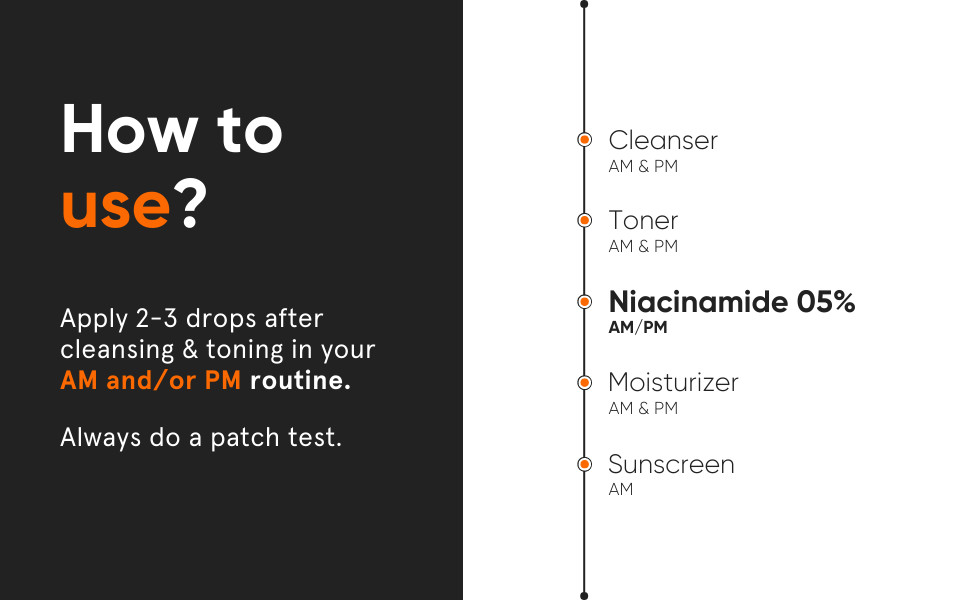 How to use?

Apply 2-3 drops after cleansing & toning in your AM and/or PM routine.

Always do a patch test.

Cleanser
AM & PM

Toner
AM & PM

Niacinamide 05%
AM/PM

Moisturizer
AM & PM

Sunscreen
AM